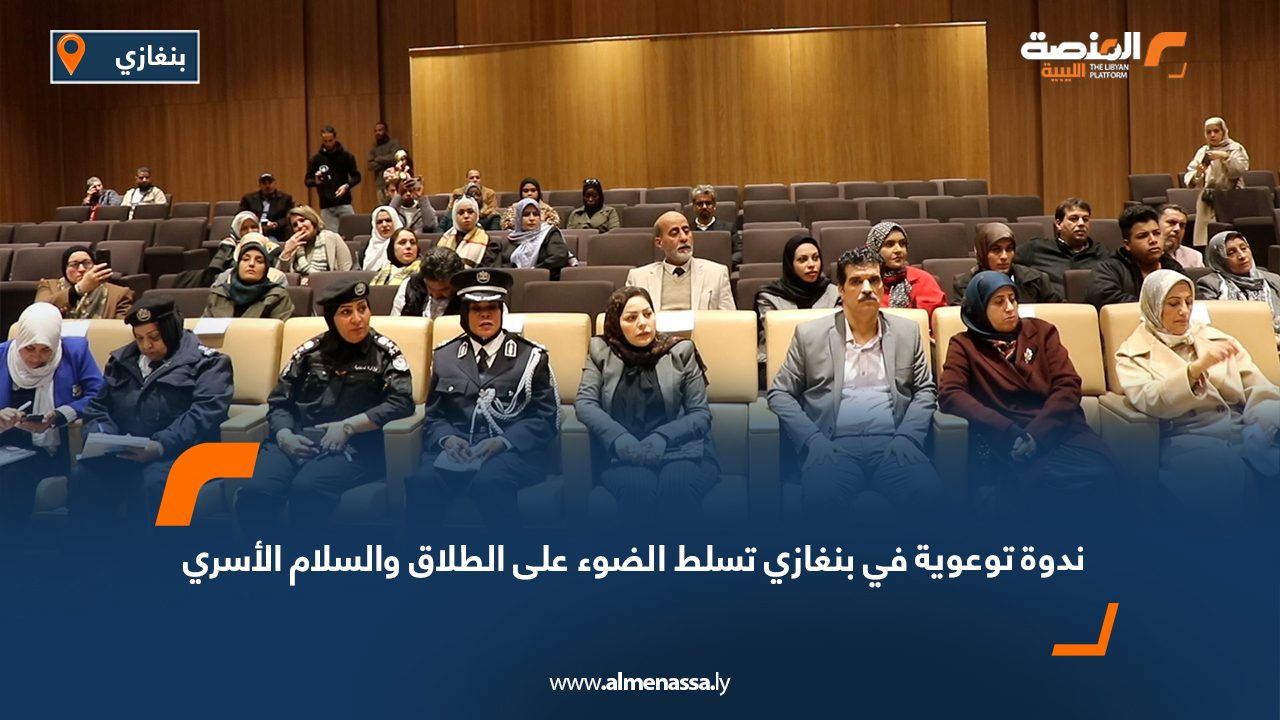 بنغازي

المنصة الليبية THE LIBYAN PLATFORM

ندوة توعوية في بنغازي تسلط الضوء على الطلاق والسلام الأسري

www.almenassa.ly